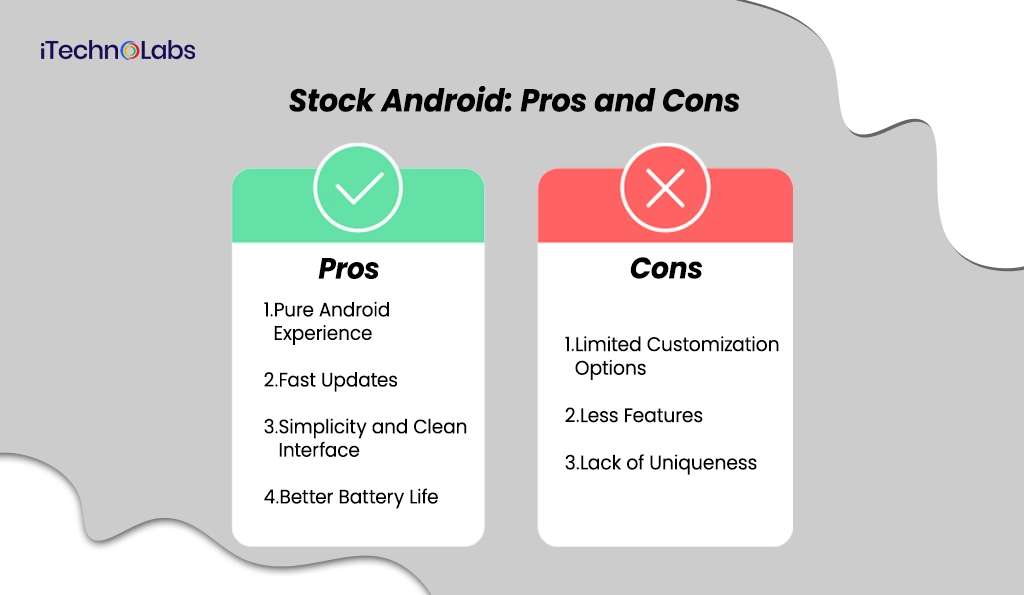 iTechnoLabs

Stock Android: Pros and Cons

Pros

1.Pure Android Experience

2.Fast Updates

3.Simplicity and Clean Interface

4.Better Battery Life

Cons

1.Limited Customization Options

2.Less Features

3.Lack of Uniqueness